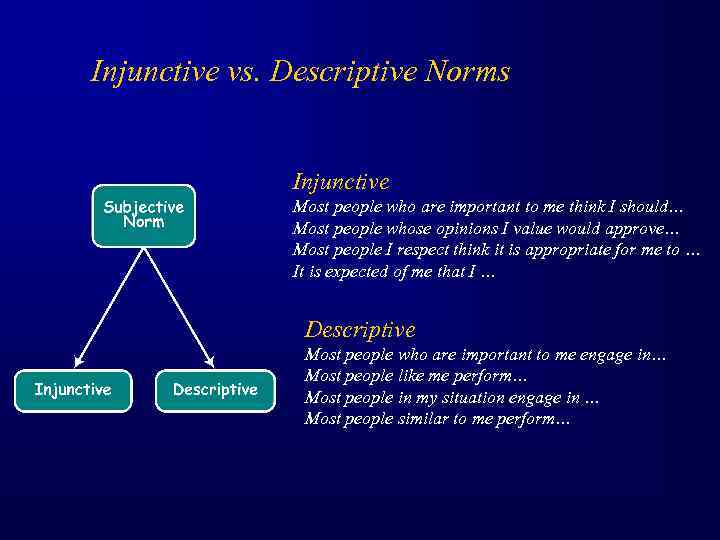 Injunctive vs. Descriptive Norms

Subjective Norm

Injunctive

Descriptive

Injunctive
Most people who are important to me think I should…
Most people whose opinions I value would approve…
Most people I respect think it is appropriate for me to …
It is expected of me that I …

Descriptive
Most people who are important to me engage in…
Most people like me perform…
Most people in my situation engage in …
Most people similar to me perform…